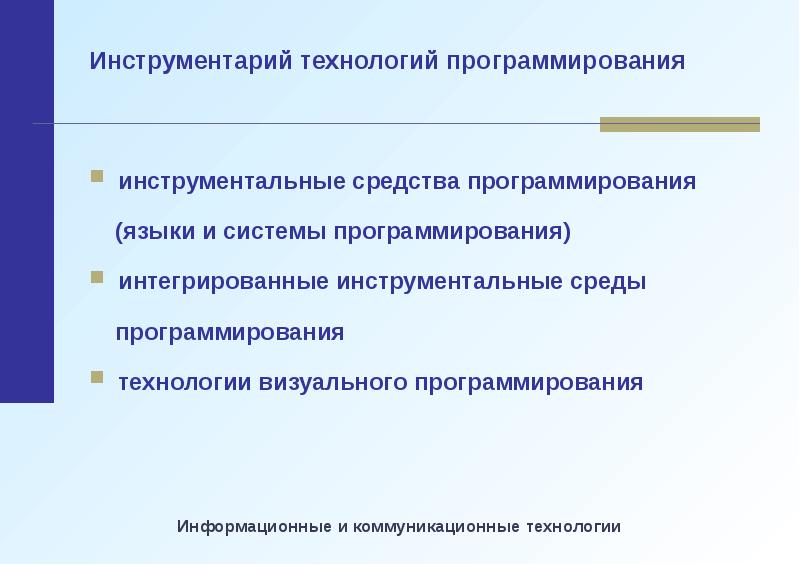 Инструментарий технологий программирования

- инструментальные средства программирования (языки и системы программирования)
- интегрированные инструментальные среды программирования
- технологии визуального программирования

Информационные и коммуникационные технологии